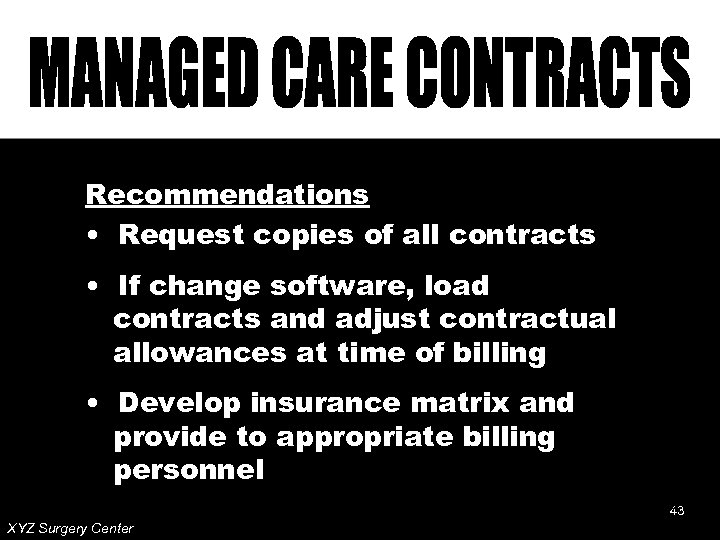 MANAGED CARE CONTRACTS

Recommendations

• Request copies of all contracts

• If change software, load contracts and adjust contractual allowances at time of billing

• Develop insurance matrix and provide to appropriate billing personnel

43

XYZ Surgery Center